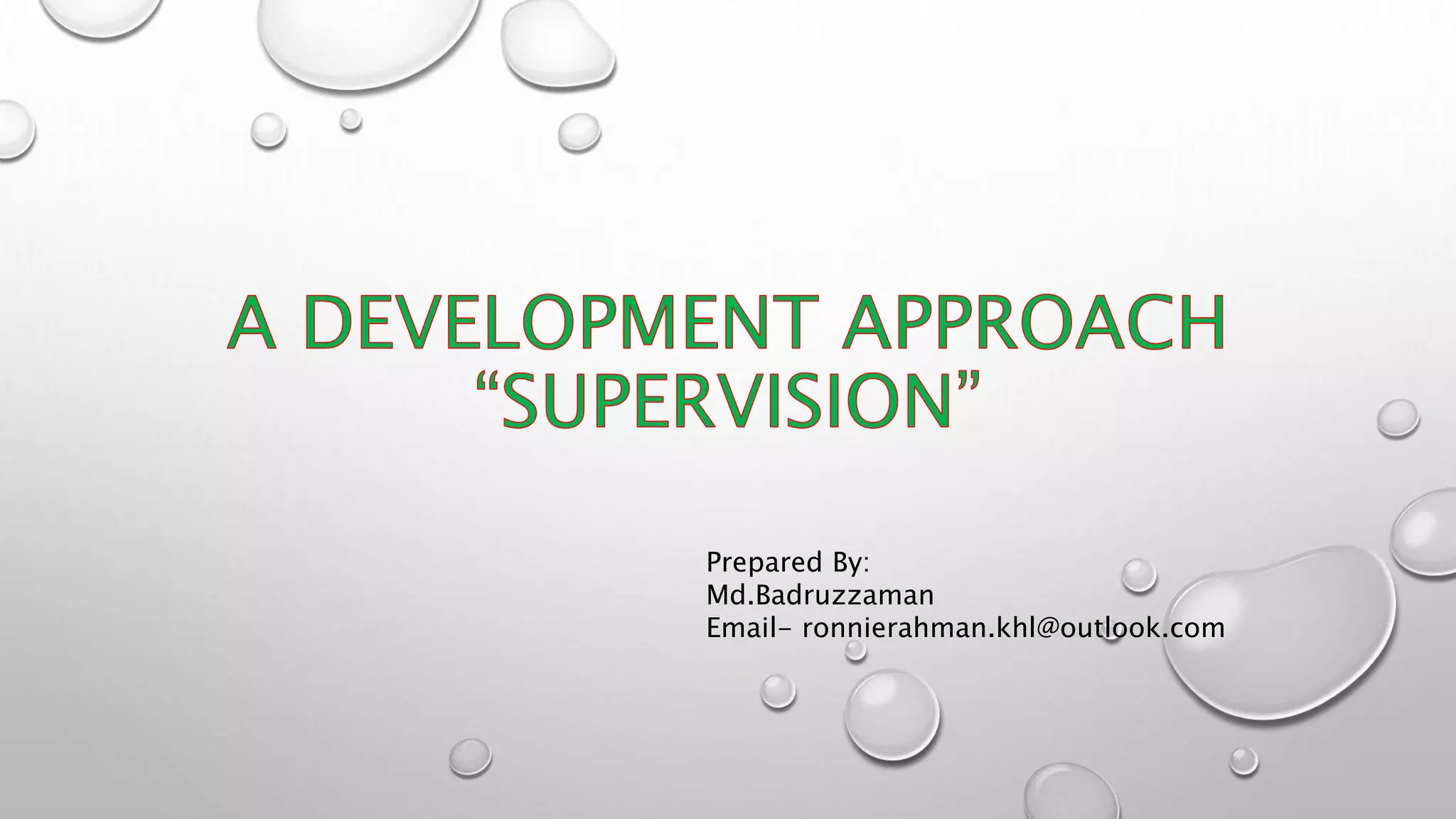 A DEVELOPMENT APPROACH
“SUPERVISION”

Prepared By:
Md.Badruzzaman
Email- ronnierahman.khl@outlook.com